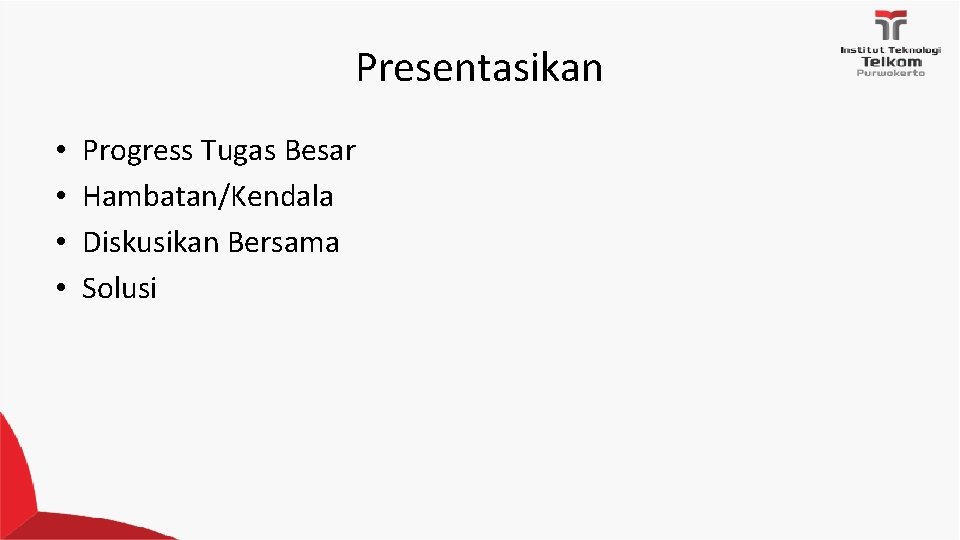 Institut Teknologi
Telkom
Purwokerto

Presentasikan

• Progress Tugas Besar
• Hambatan/Kendala
• Diskusikan Bersama
• Solusi